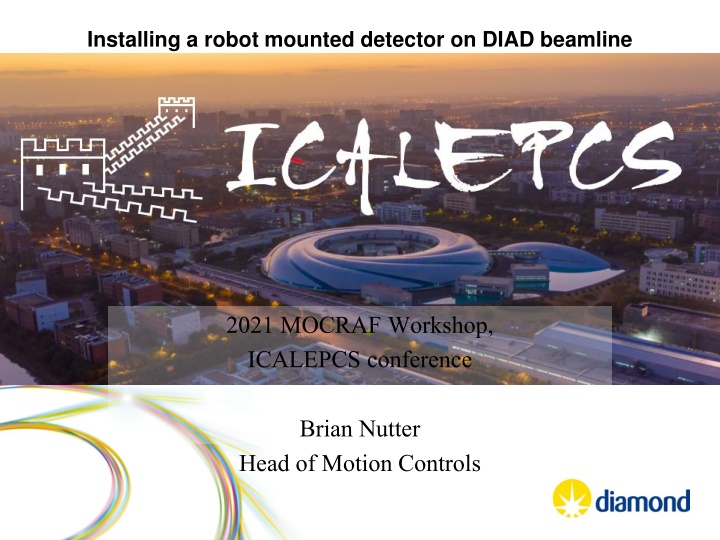 Installing a robot mounted detector on DIAD beamline

ICALEPCS

2021 MOCRAF Workshop, ICALEPCS conference

Brian Nutter
Head of Motion Controls

diamond